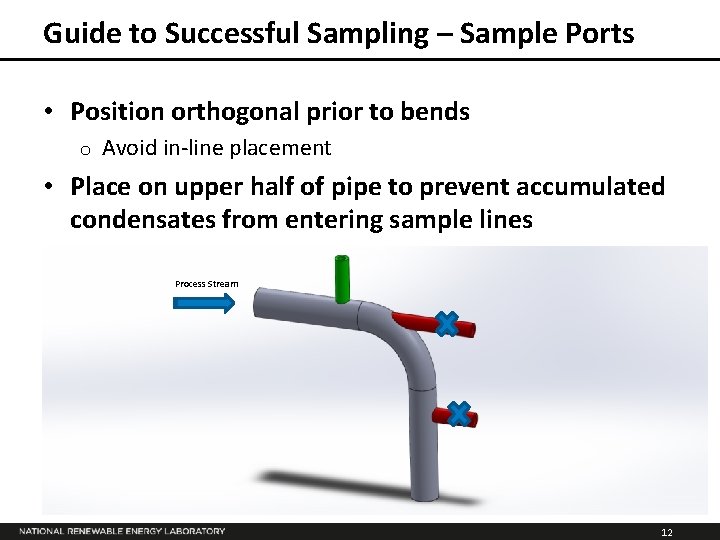 Guide to Successful Sampling – Sample Ports

• Position orthogonal prior to bends
o Avoid in-line placement

• Place on upper half of pipe to prevent accumulated condensates from entering sample lines

Process Stream

NATIONAL RENEWABLE ENERGY LABORATORY

12